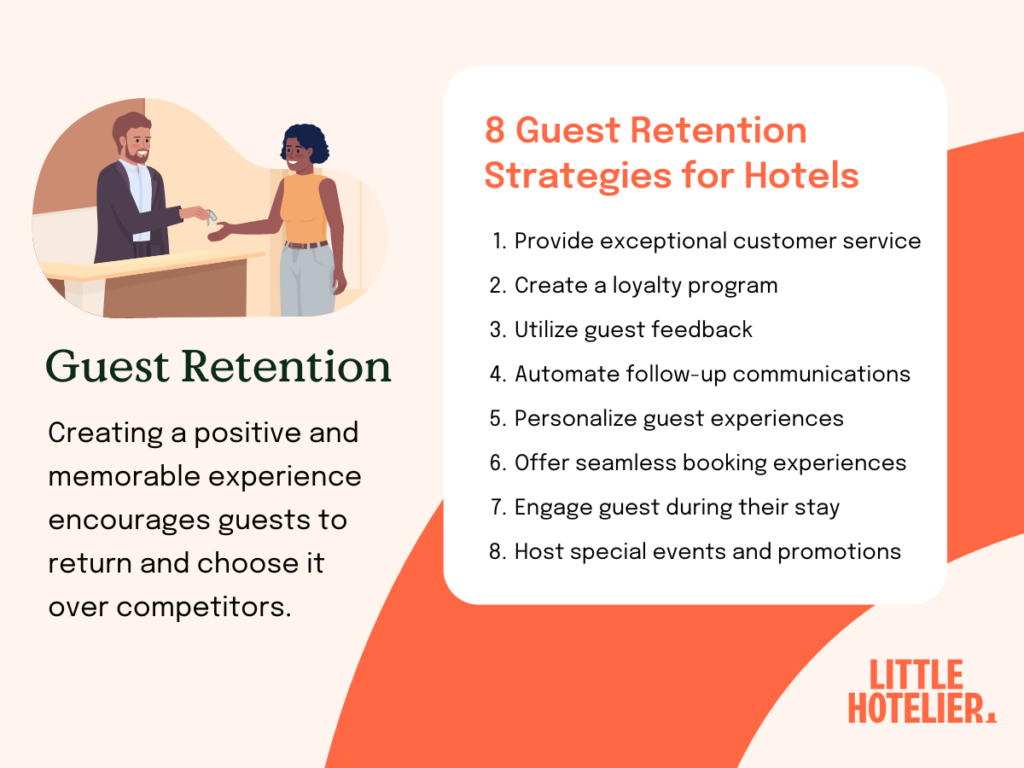 Guest Retention

Creating a positive and memorable experience encourages guests to return and choose it over competitors.

8 Guest Retention Strategies for Hotels

1. Provide exceptional customer service
2. Create a loyalty program
3. Utilize guest feedback
4. Automate follow-up communications
5. Personalize guest experiences
6. Offer seamless booking experiences
7. Engage guest during their stay
8. Host special events and promotions

LITTLE HOTELIER.